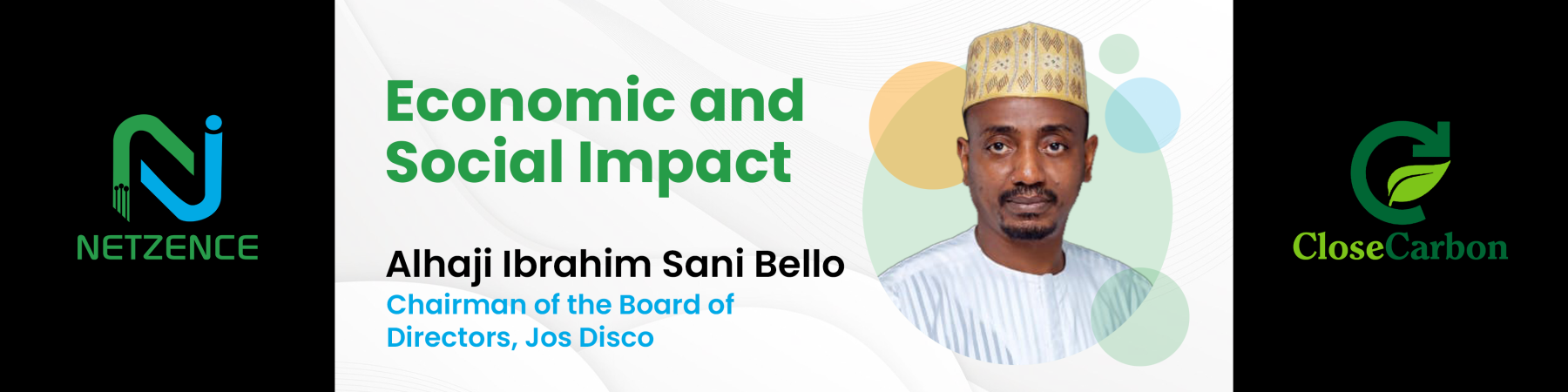 NETZENCE

Economic and Social Impact

Alhaji Ibrahim Sani Bello
Chairman of the Board of Directors, Jos Disco

CloseCarbon